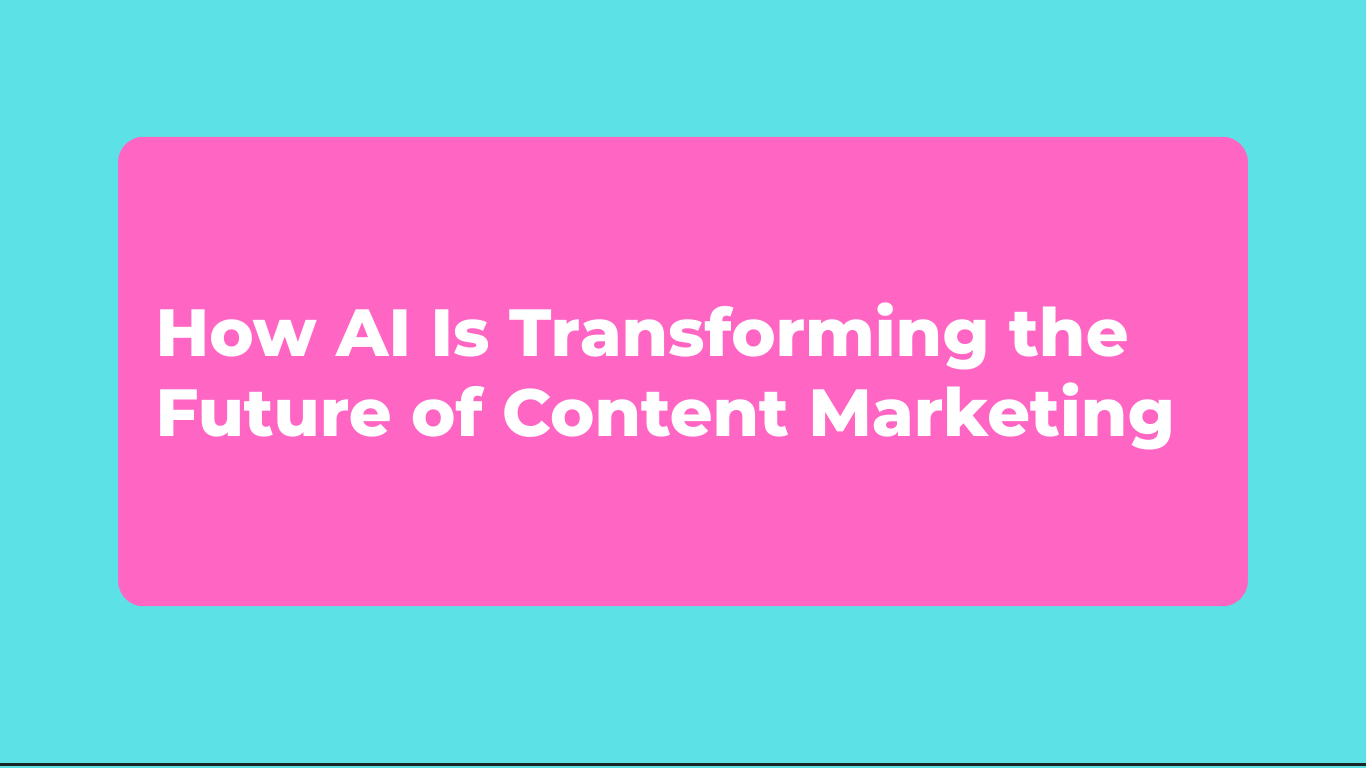 How AI Is Transforming the Future of Content Marketing